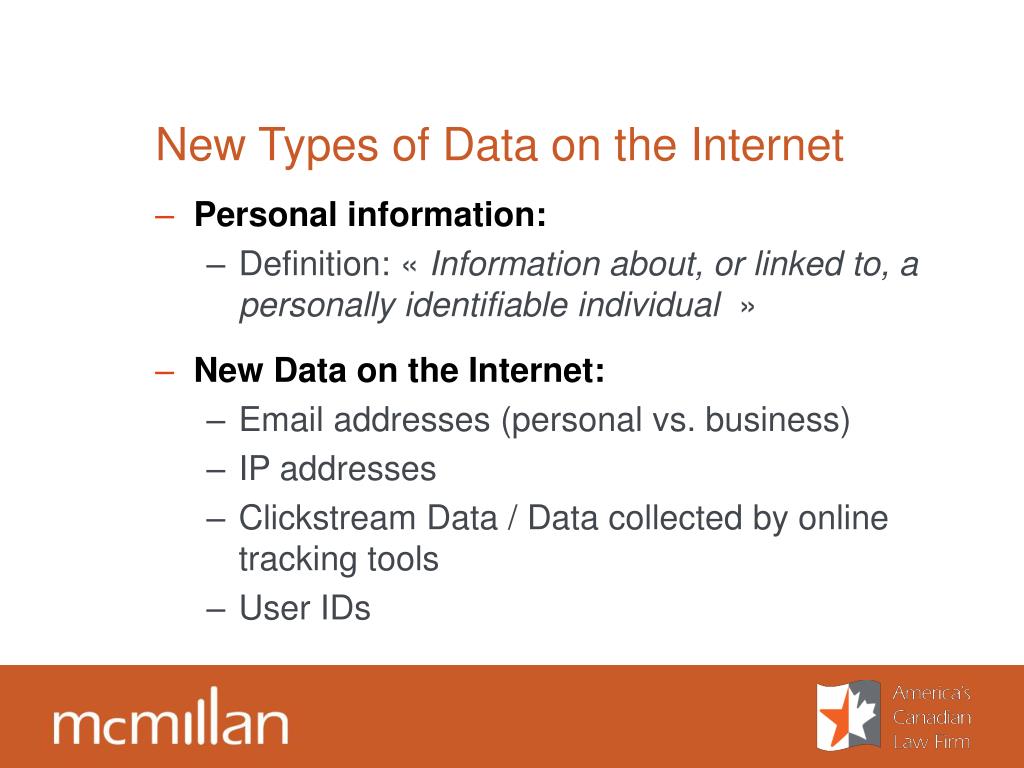 New Types of Data on the Internet

– **Personal information:**
  – Definition: « *Information about, or linked to, a personally identifiable individual* »

– **New Data on the Internet:**
  – Email addresses (personal vs. business)
  – IP addresses
  – Clickstream Data / Data collected by online tracking tools
  – User IDs

mcmillan

America's Canadian Law Firm